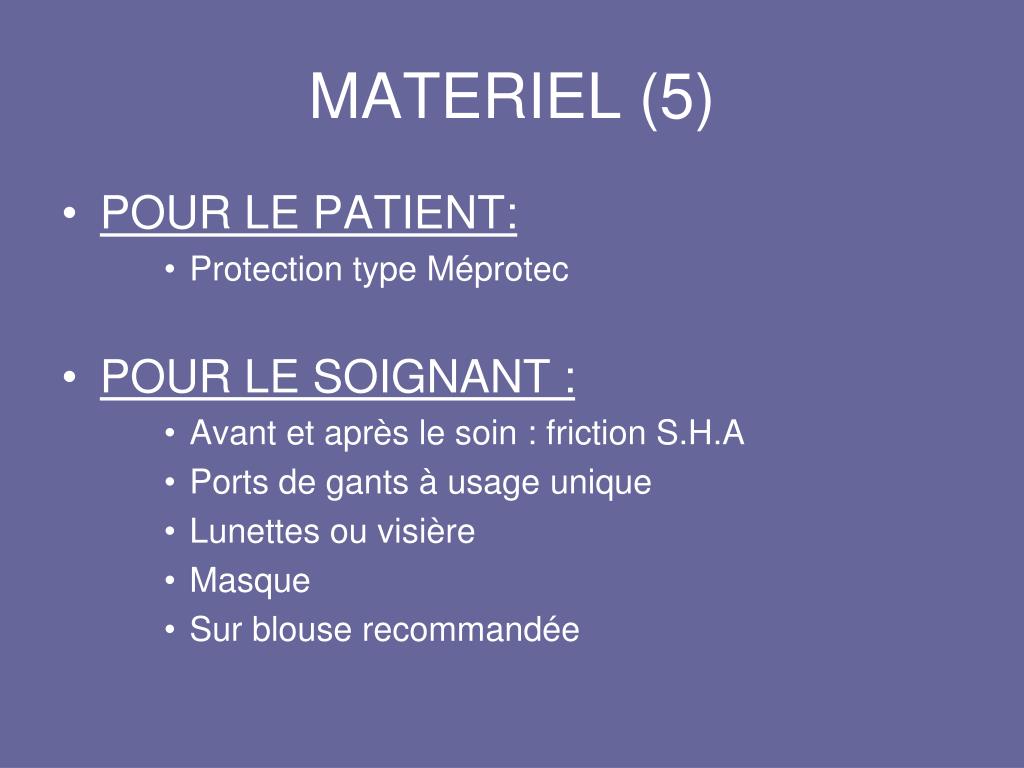 MATERIEL (5)

• POUR LE PATIENT:
  • Protection type Méprotec

• POUR LE SOIGNANT :
  • Avant et après le soin : friction S.H.A
  • Ports de gants à usage unique
  • Lunettes ou visière
  • Masque
  • Sur blouse recommandée